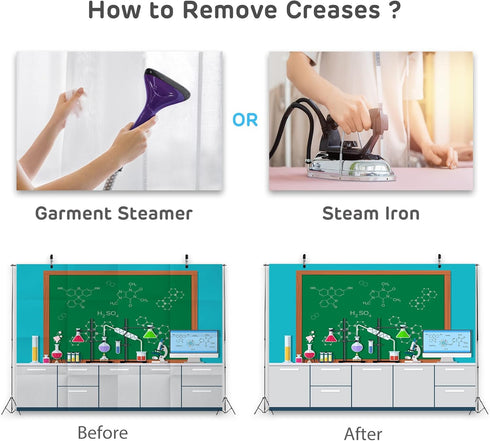 How to Remove Creases ?

OR

Garment Steamer

Steam Iron

$H_2SO_4$

$H_2SO_4$

Before

After